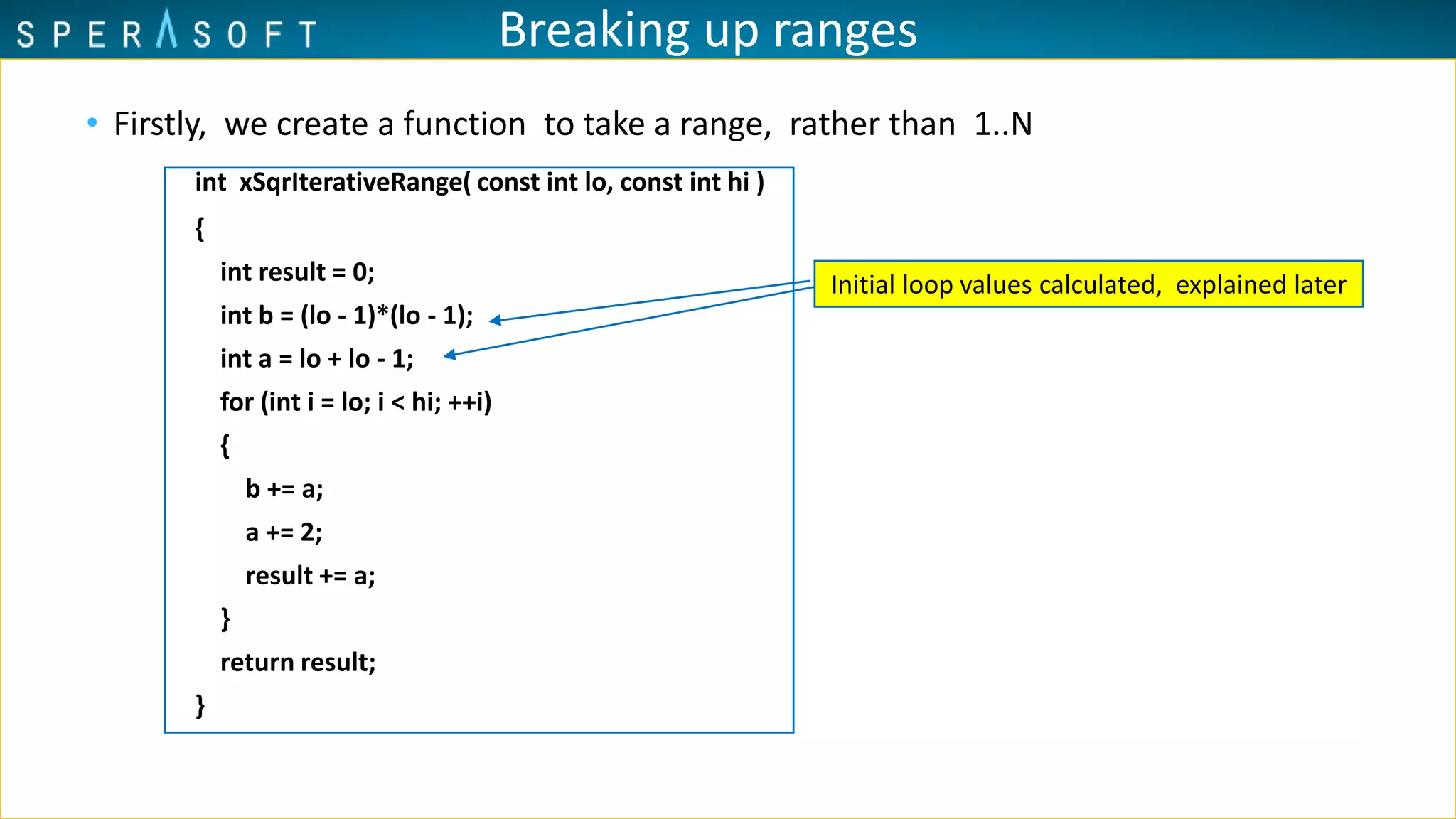 SPERASOFT

Breaking up ranges

• Firstly, we create a function to take a range, rather than 1..N

int xSqrIterativeRange( const int lo, const int hi )
{
int result = 0;
int b = (lo - 1)*(lo - 1);
int a = lo + lo - 1;
for (int i = lo; i < hi; ++i)
{
b += a;
a += 2;
result += a;
}
return result;
}

Initial loop values calculated, explained later